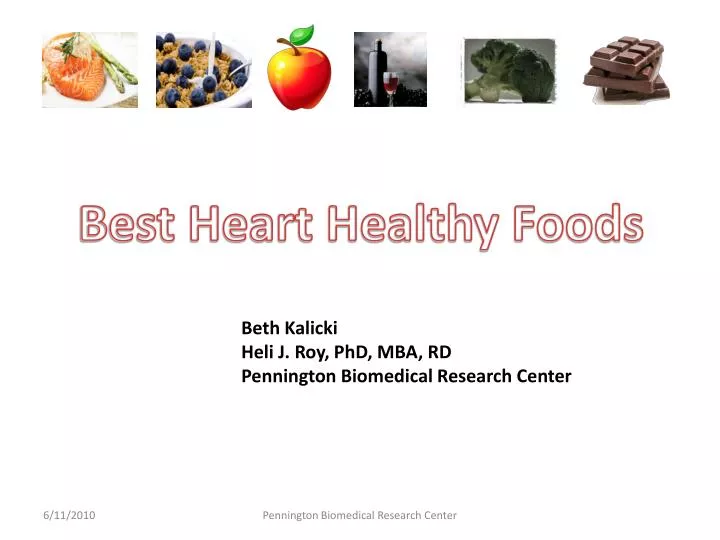 Best Heart Healthy Foods

Beth Kalicki
Heli J. Roy, PhD, MBA, RD
Pennington Biomedical Research Center

6/11/2010

Pennington Biomedical Research Center